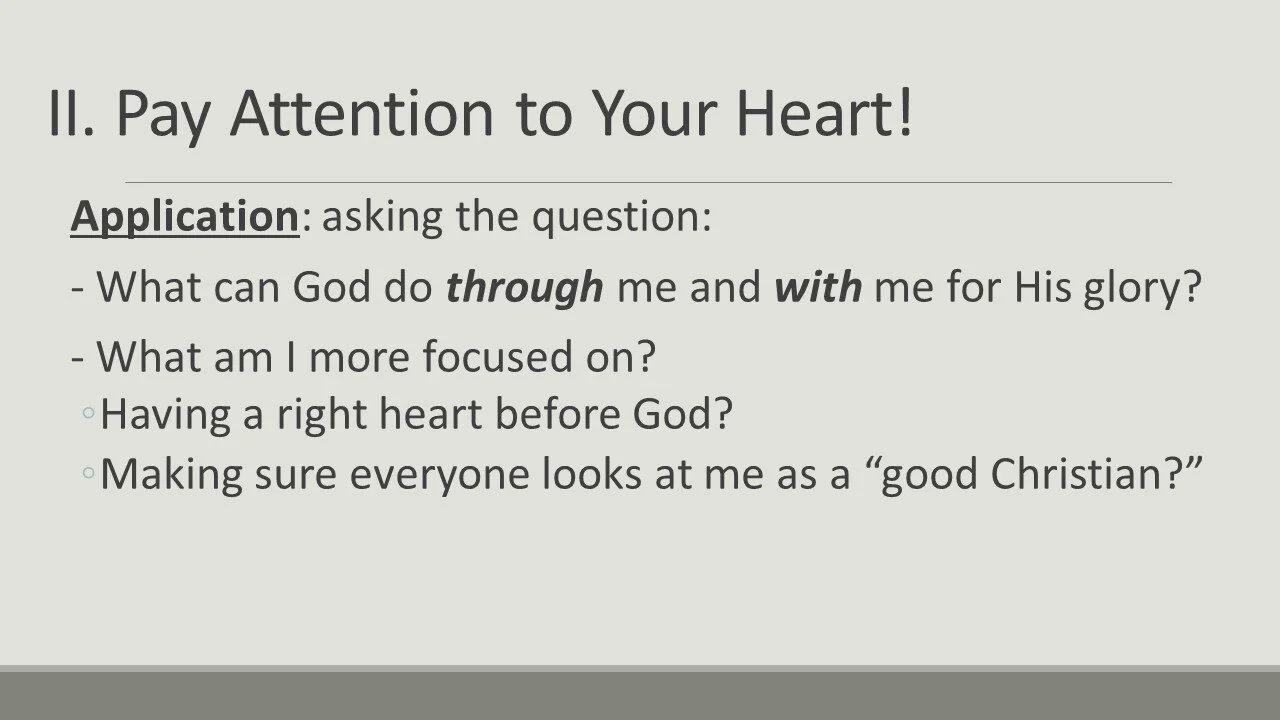 II. Pay Attention to Your Heart!

Application: asking the question:

- What can God do through me and with me for His glory?

- What am I more focused on?

◦Having a right heart before God?

◦Making sure everyone looks at me as a “good Christian?”